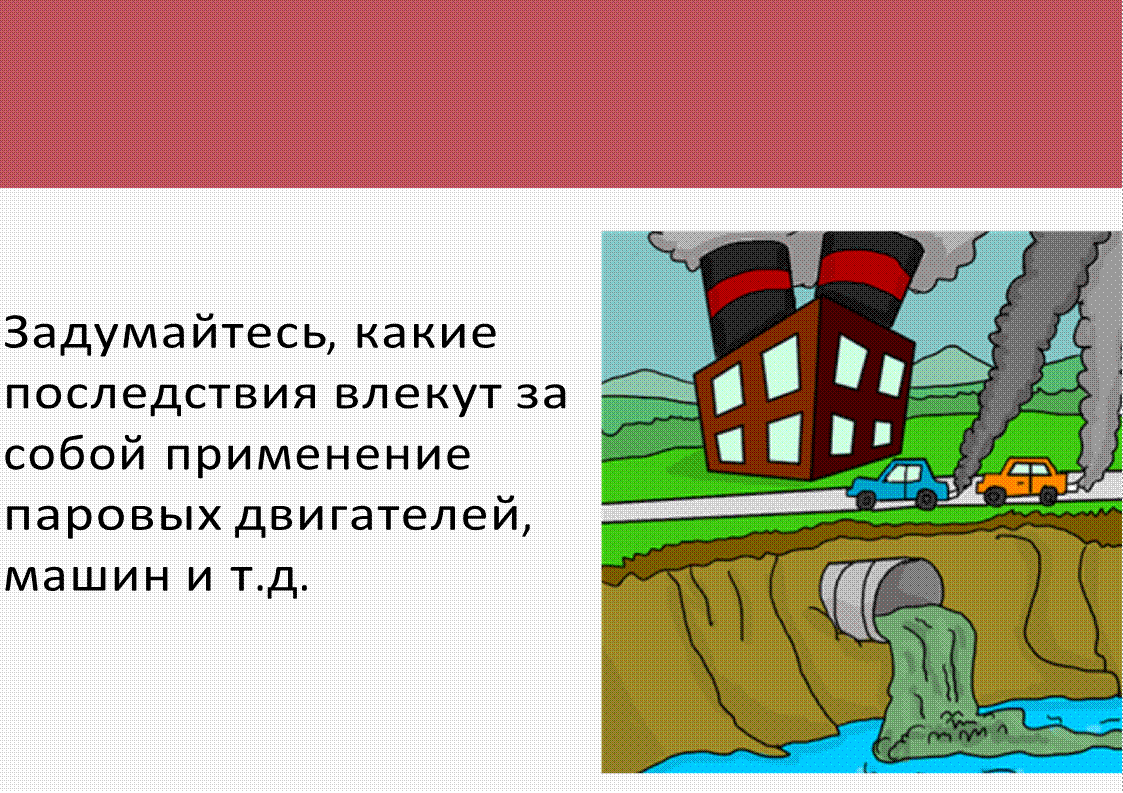 Задумайтесь, какие последствия влекут за собой применение паровых двигателей, машин и т.д.